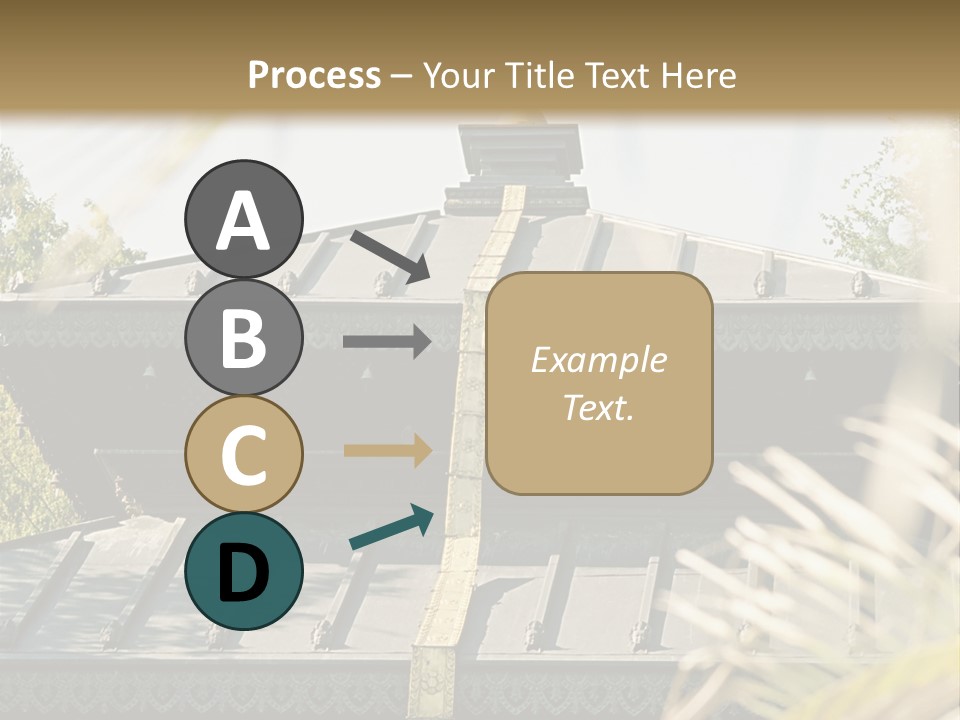 Process – Your Title Text Here

A

B

C

D

Example Text.